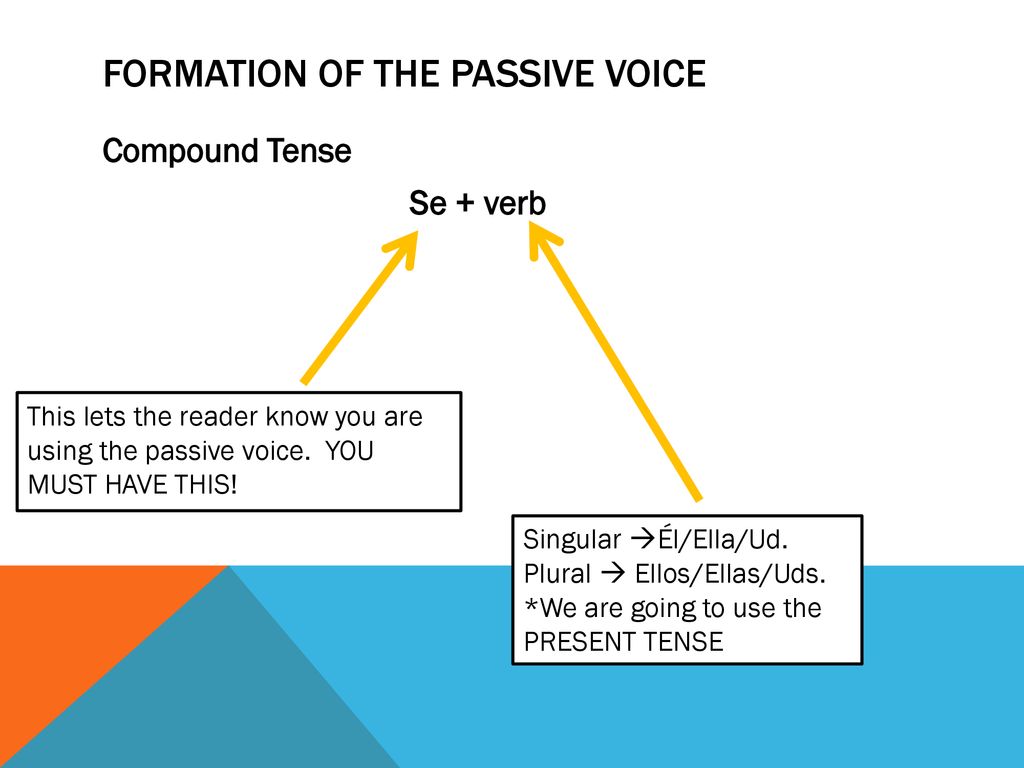 FORMATION OF THE PASSIVE VOICE

Compound Tense

Se + verb

This lets the reader know you are using the passive voice.  YOU MUST HAVE THIS!

Singular →Él/Ella/Ud.
Plural → Ellos/Ellas/Uds.
*We are going to use the PRESENT TENSE